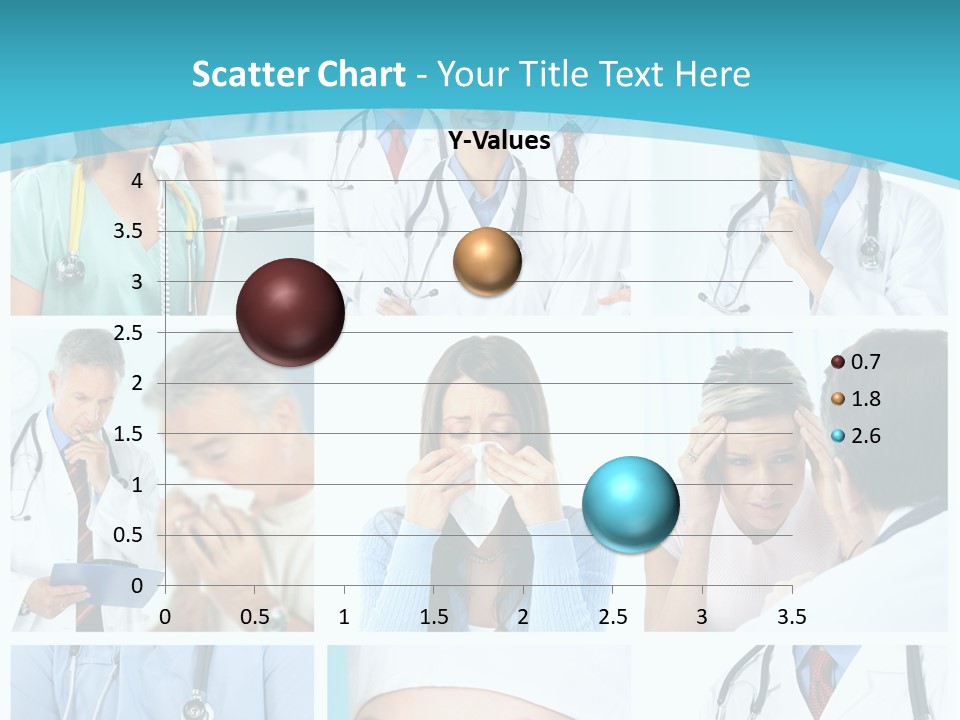 Scatter Chart - Your Title Text Here

Y-Values

4
3.5
3
2.5
2
1.5
1
0.5
0

0 0.5 1 1.5 2 2.5 3 3.5

0.7
1.8
2.6